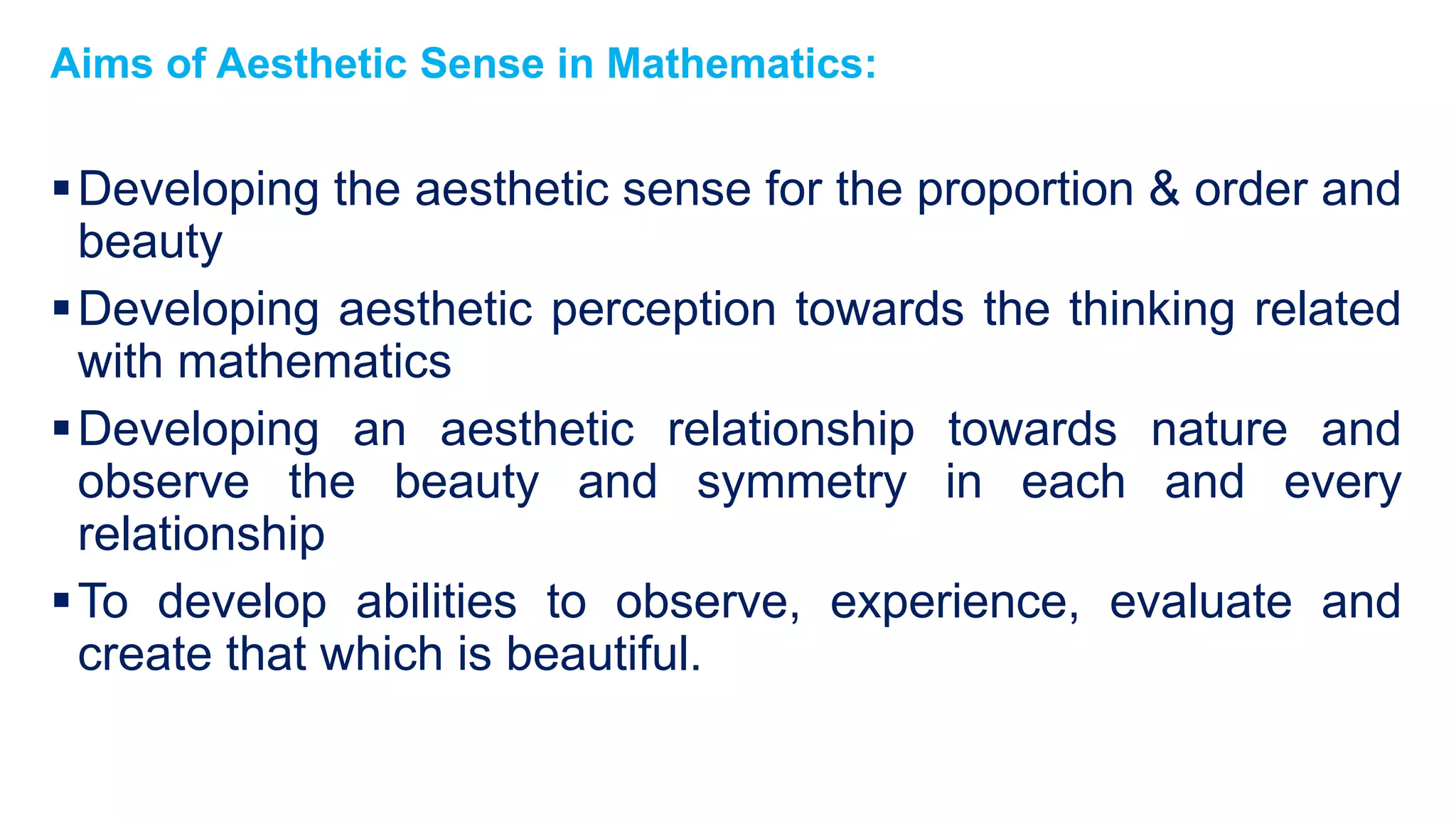 Aims of Aesthetic Sense in Mathematics:

▪ Developing the aesthetic sense for the proportion & order and beauty

▪ Developing aesthetic perception towards the thinking related with mathematics

▪ Developing an aesthetic relationship towards nature and observe the beauty and symmetry in each and every relationship

▪ To develop abilities to observe, experience, evaluate and create that which is beautiful.